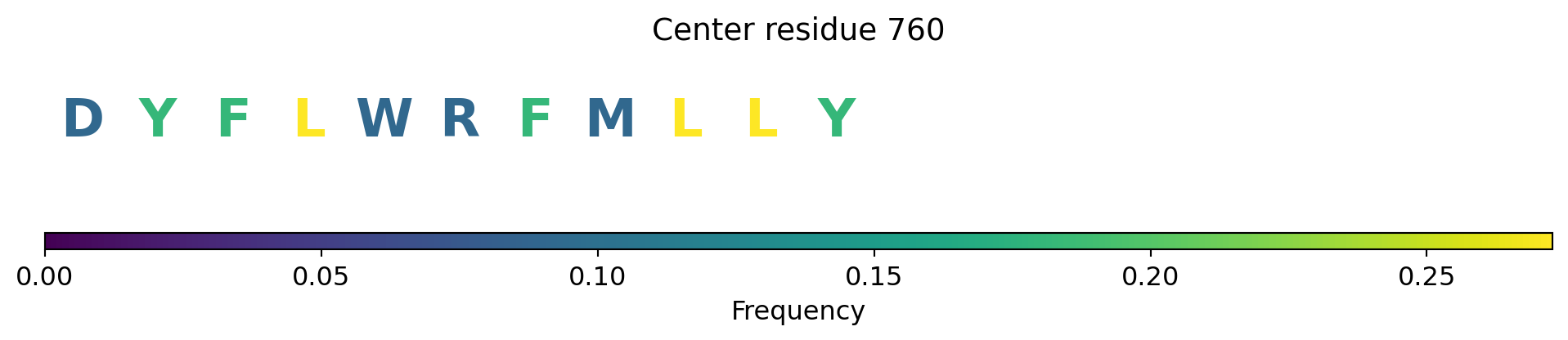 Center residue 760

D Y F L W R F M L L Y

0.00 0.05 0.10 0.15 0.20 0.25

Frequency